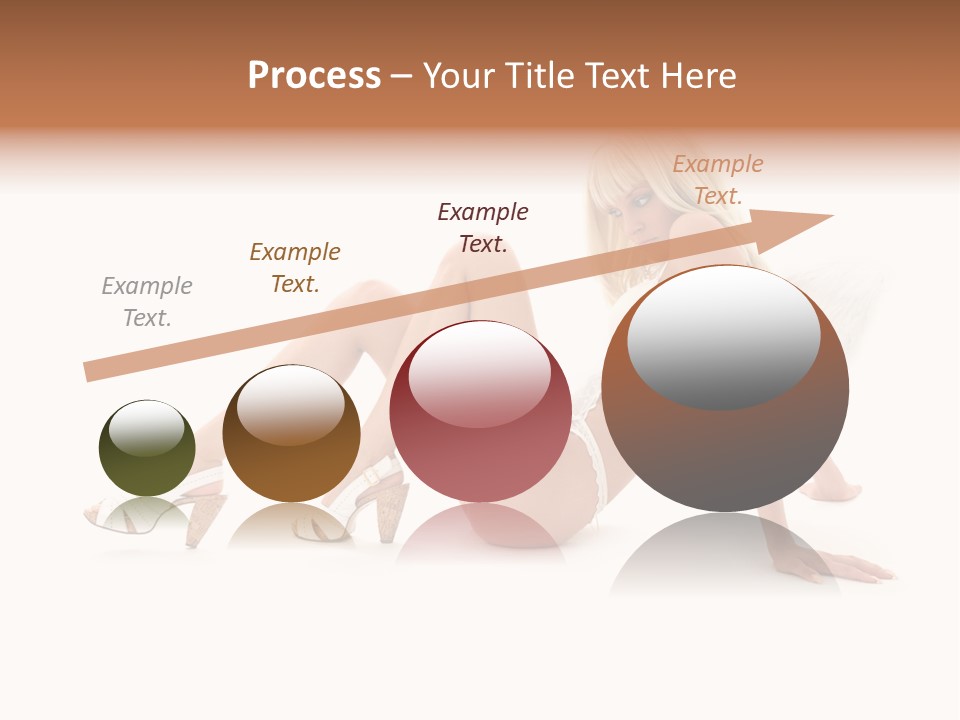 Process – Your Title Text Here

Example Text.

Example Text.

Example Text.

Example Text.